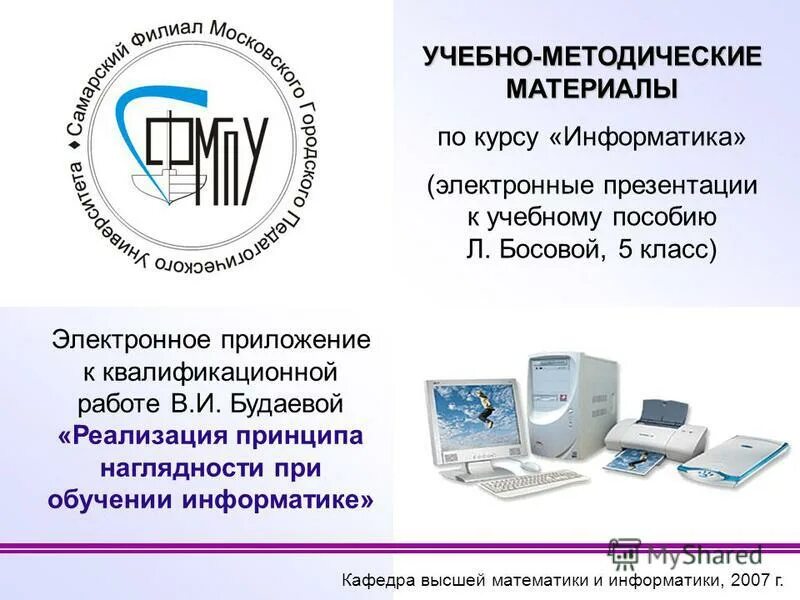 Самарский филиал Московского Городского Педагогического Университета

СФМГПУ

УЧЕБНО-МЕТОДИЧЕСКИЕ МАТЕРИАЛЫ

по курсу «Информатика»

(электронные презентации к учебному пособию Л. Босовой, 5 класс)

Электронное приложение к квалификационной работе В.И. Будаевой «Реализация принципа наглядности при обучении информатике»

MyShared

Кафедра высшей математики и информатики, 2007 г.